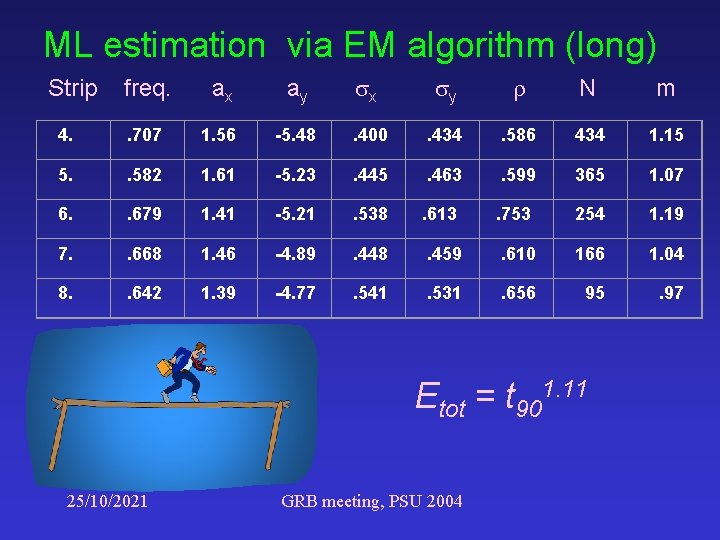 ML estimation via EM algorithm (long)

| Strip | freq. | $a_x$ | $a_y$ | $\sigma_x$ | $\sigma_y$ | $\rho$ | N | m |
|---|---|---|---|---|---|---|---|---|
| 4. | .707 | 1.56 | -5.48 | .400 | .434 | .586 | 434 | 1.15 |
| 5. | .582 | 1.61 | -5.23 | .445 | .463 | .599 | 365 | 1.07 |
| 6. | .679 | 1.41 | -5.21 | .538 | .613 | .753 | 254 | 1.19 |
| 7. | .668 | 1.46 | -4.89 | .448 | .459 | .610 | 166 | 1.04 |
| 8. | .642 | 1.39 | -4.77 | .541 | .531 | .656 | 95 | .97 |

$E_{tot} = t_{90}^{1.11}$

25/10/2021

GRB meeting, PSU 2004